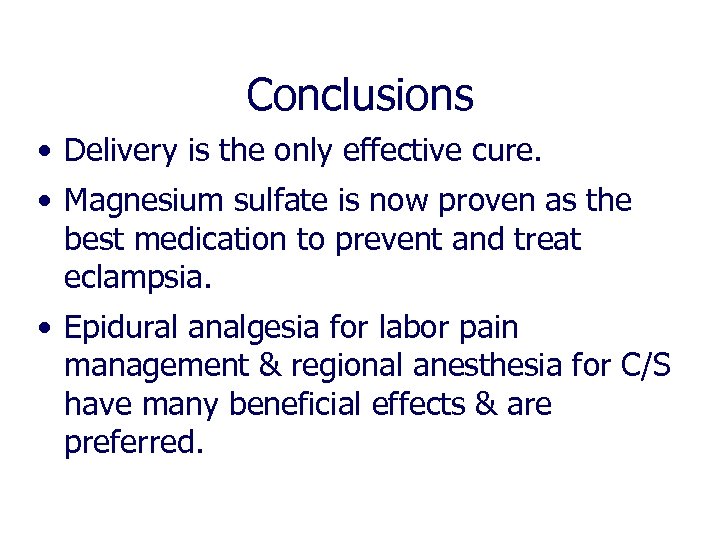 Conclusions

• Delivery is the only effective cure.

• Magnesium sulfate is now proven as the best medication to prevent and treat eclampsia.

• Epidural analgesia for labor pain management & regional anesthesia for C/S have many beneficial effects & are preferred.